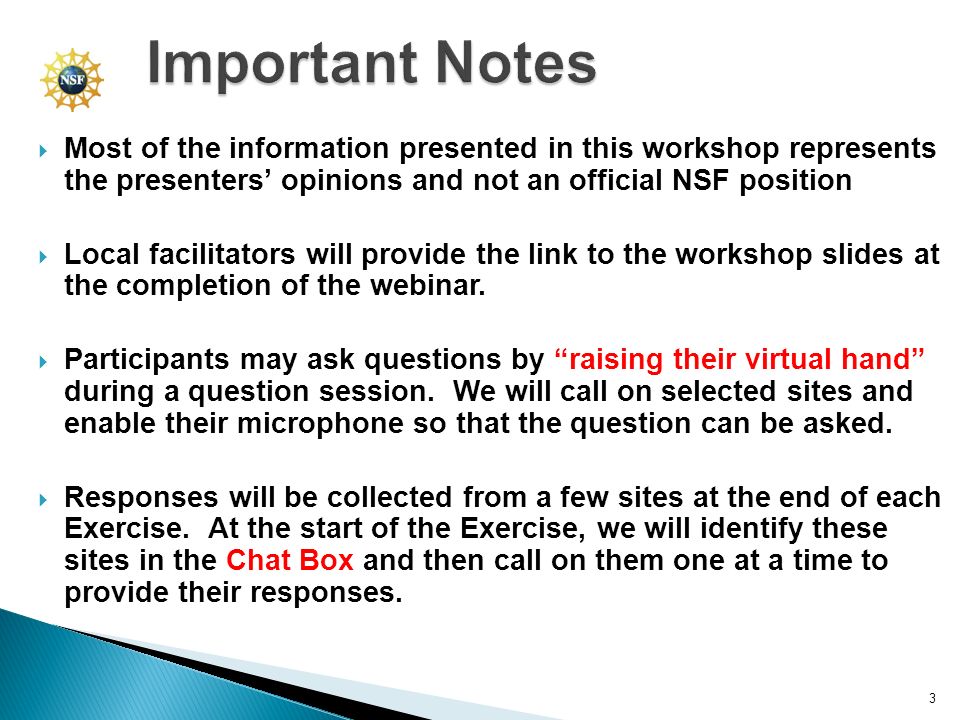 NSF

Important Notes

Most of the information presented in this workshop represents the presenters’ opinions and not an official NSF position

Local facilitators will provide the link to the workshop slides at the completion of the webinar.

Participants may ask questions by “raising their virtual hand” during a question session. We will call on selected sites and enable their microphone so that the question can be asked.

Responses will be collected from a few sites at the end of each Exercise. At the start of the Exercise, we will identify these sites in the Chat Box and then call on them one at a time to provide their responses.

3